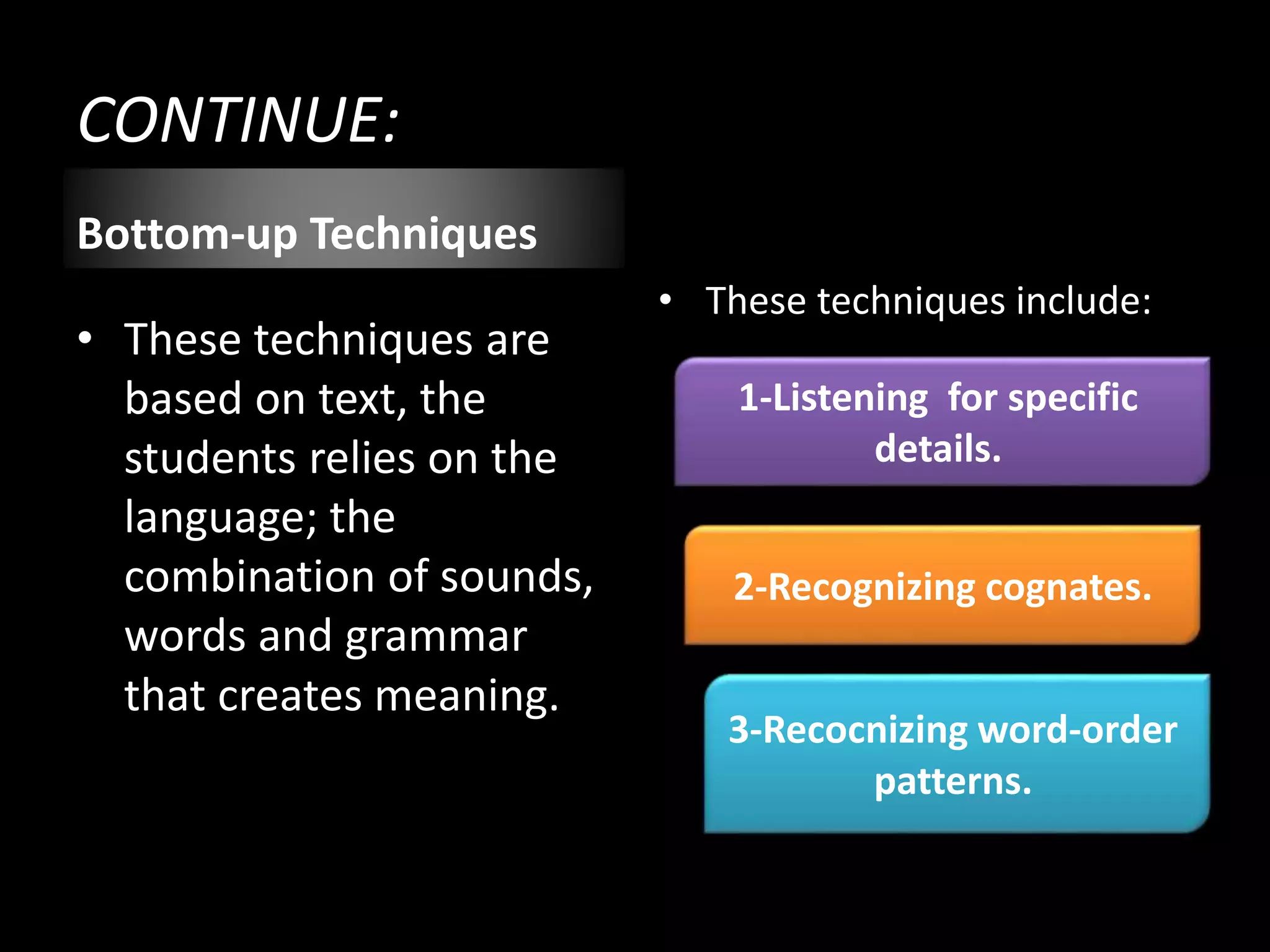 CONTINUE:

Bottom-up Techniques

• These techniques are based on text, the students relies on the language; the combination of sounds, words and grammar that creates meaning.

• These techniques include:

1-Listening for specific details.

2-Recognizing cognates.

3-Recocnizing word-order patterns.